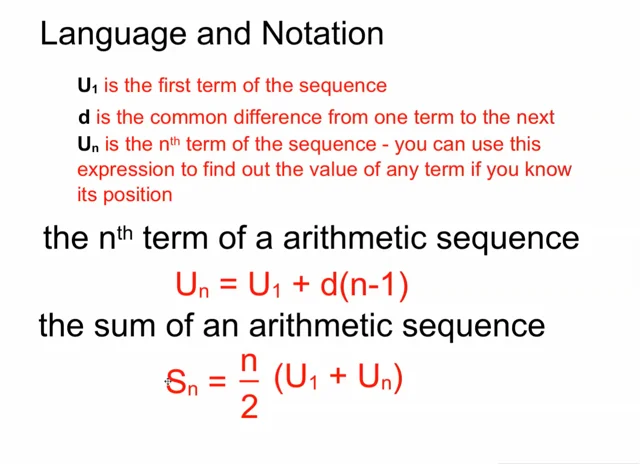 Language and Notation

$U_1$ is the first term of the sequence

d is the common difference from one term to the next

$U_n$ is the $n^{th}$ term of the sequence - you can use this expression to find out the value of any term if you know its position

the $n^{th}$ term of a arithmetic sequence

$U_n = U_1 + d(n-1)$

the sum of an arithmetic sequence

$S_n = \frac{n}{2}(U_1 + U_n)$